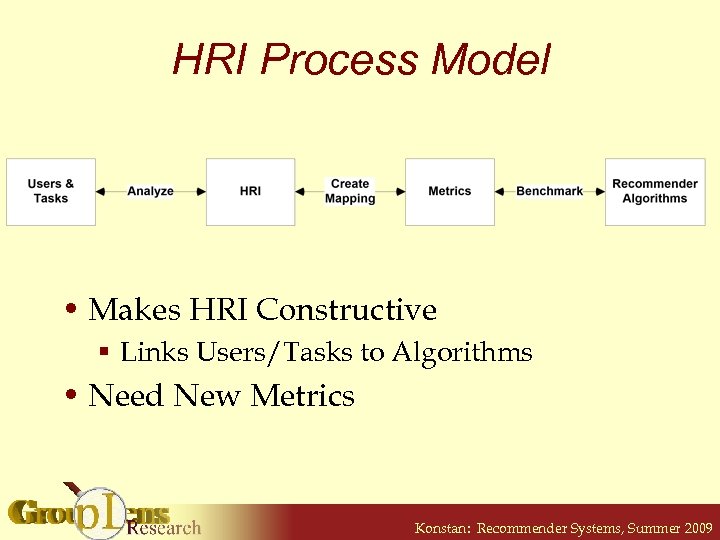 HRI Process Model

Users & Tasks

Analyze

HRI

Create Mapping

Metrics

Benchmark

Recommender Algorithms

• Makes HRI Constructive
▪ Links Users/Tasks to Algorithms
• Need New Metrics

GroupLens Research

Konstan: Recommender Systems, Summer 2009